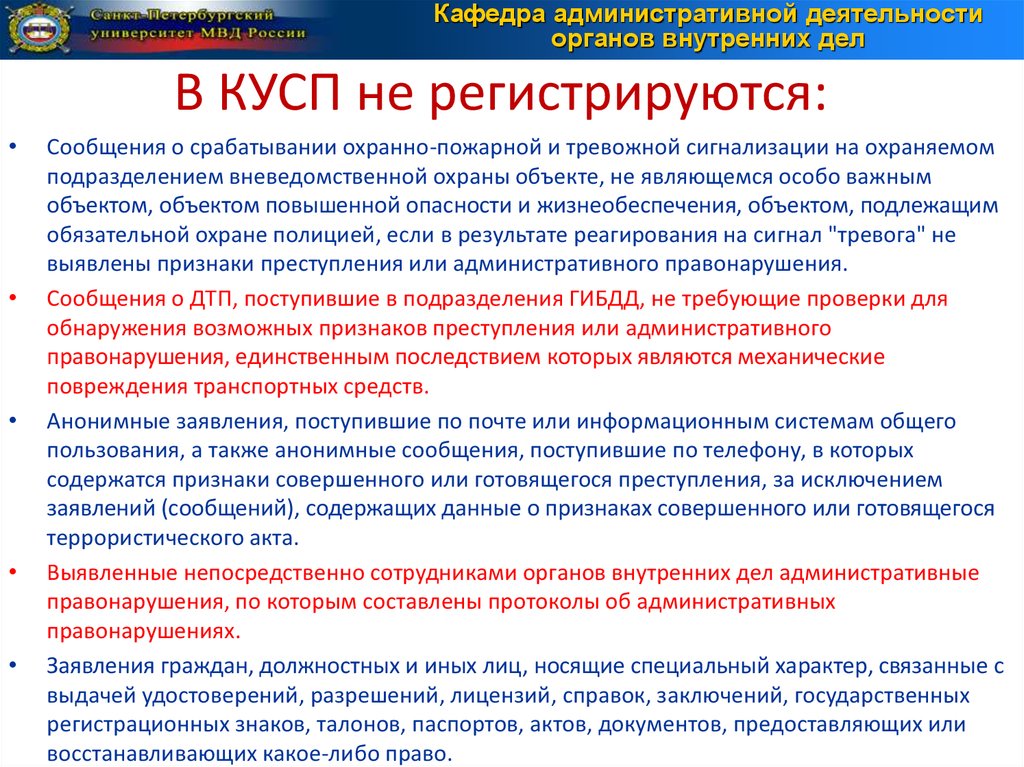 Санкт-Петербургский университет МВД России

Кафедра административной деятельности органов внутренних дел

В КУСП не регистрируются:

• Сообщения о срабатывании охранно-пожарной и тревожной сигнализации на охраняемом подразделением вневедомственной охраны объекте, не являющемся особо важным объектом, объектом повышенной опасности и жизнеобеспечения, объектом, подлежащим обязательной охране полицией, если в результате реагирования на сигнал "тревога" не выявлены признаки преступления или административного правонарушения.

• Сообщения о ДТП, поступившие в подразделения ГИБДД, не требующие проверки для обнаружения возможных признаков преступления или административного правонарушения, единственным последствием которых являются механические повреждения транспортных средств.

• Анонимные заявления, поступившие по почте или информационным системам общего пользования, а также анонимные сообщения, поступившие по телефону, в которых содержатся признаки совершенного или готовящегося преступления, за исключением заявлений (сообщений), содержащих данные о признаках совершенного или готовящегося террористического акта.

• Выявленные непосредственно сотрудниками органов внутренних дел административные правонарушения, по которым составлены протоколы об административных правонарушениях.

• Заявления граждан, должностных и иных лиц, носящие специальный характер, связанные с выдачей удостоверений, разрешений, лицензий, справок, заключений, государственных регистрационных знаков, талонов, паспортов, актов, документов, предоставляющих или восстанавливающих какое-либо право.